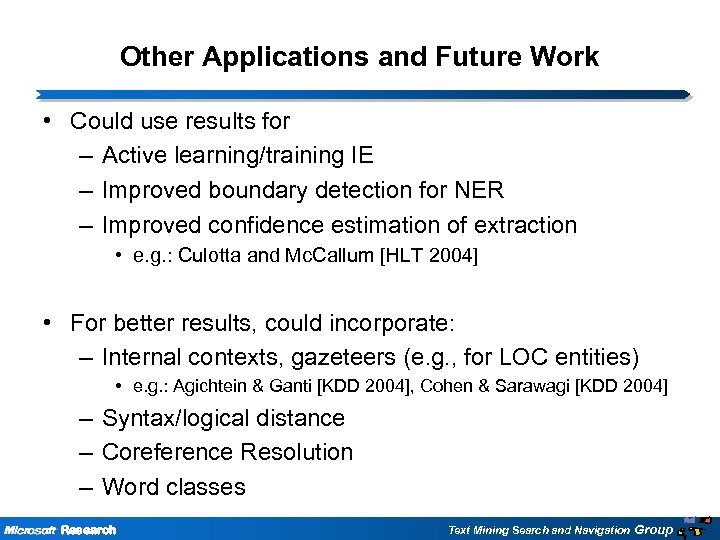 Other Applications and Future Work

• Could use results for
– Active learning/training IE
– Improved boundary detection for NER
– Improved confidence estimation of extraction
• e.g.: Culotta and McCallum [HLT 2004]

• For better results, could incorporate:
– Internal contexts, gazeteers (e.g., for LOC entities)
• e.g.: Agichtein & Ganti [KDD 2004], Cohen & Sarawagi [KDD 2004]
– Syntax/logical distance
– Coreference Resolution
– Word classes

Microsoft Research

Text Mining Search and Navigation Group